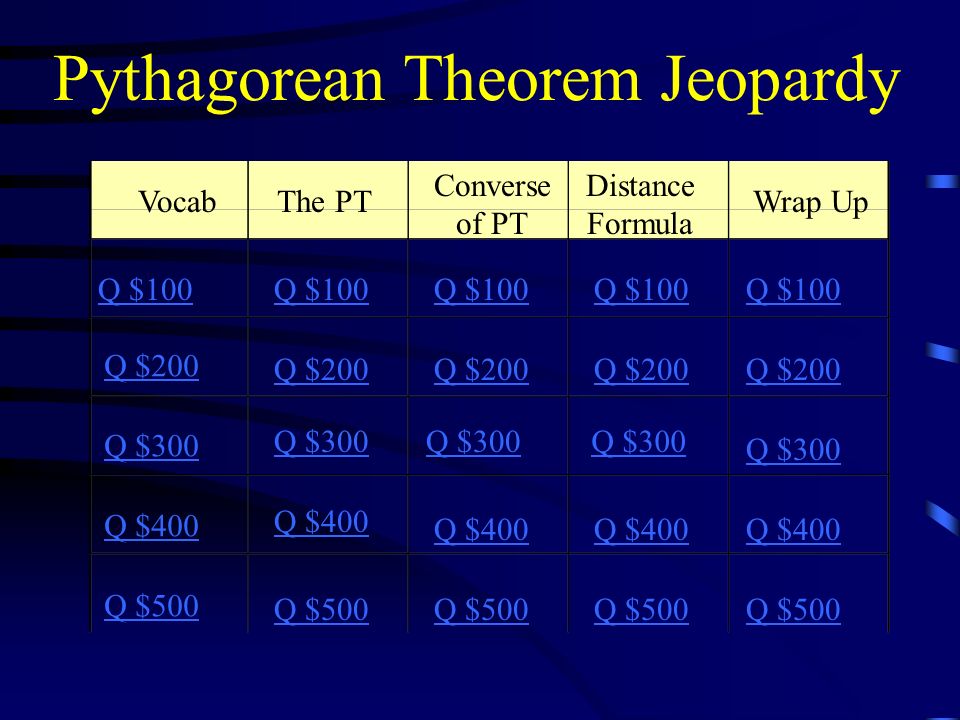 Pythagorean Theorem Jeopardy

| Vocab | The PT | Converse of PT | Distance Formula | Wrap Up |
|---|---|---|---|---|
| Q \$100 | Q \$100 | Q \$100 | Q \$100 | Q \$100 |
| Q \$200 | Q \$200 | Q \$200 | Q \$200 | Q \$200 |
| Q \$300 | Q \$300 | Q \$300 | Q \$300 | Q \$300 |
| Q \$400 | Q \$400 | Q \$400 | Q \$400 | Q \$400 |
| Q \$500 | Q \$500 | Q \$500 | Q \$500 | Q \$500 |